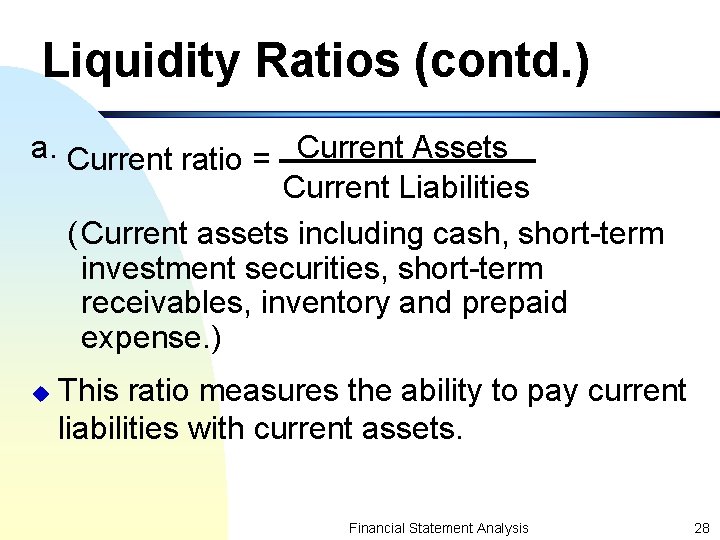 Liquidity Ratios (contd.)

a. Current ratio = $\frac{\text{Current Assets}}{\text{Current Liabilities}}$

(Current assets including cash, short-term investment securities, short-term receivables, inventory and prepaid expense.)

This ratio measures the ability to pay current liabilities with current assets.

Financial Statement Analysis 28